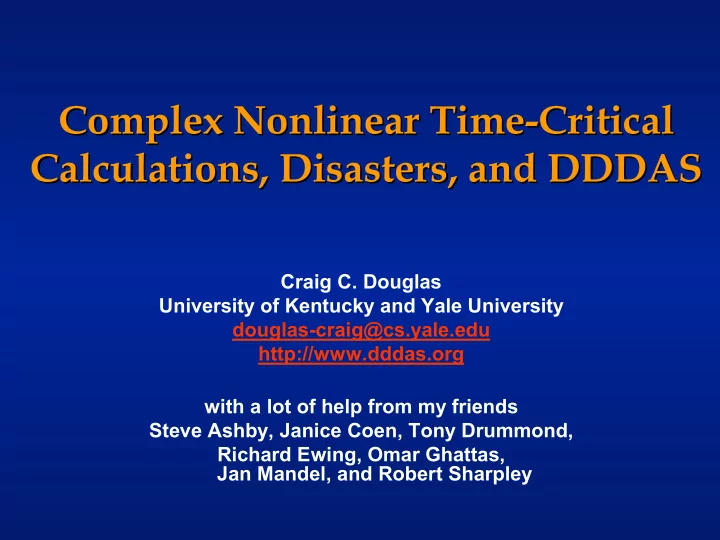 Complex Nonlinear Time-Critical Calculations, Disasters, and DDDAS

Craig C. Douglas
University of Kentucky and Yale University
douglas-craig@cs.yale.edu
http://www.dddas.org

with a lot of help from my friends
Steve Ashby, Janice Coen, Tony Drummond, Richard Ewing, Omar Ghattas, Jan Mandel, and Robert Sharpley